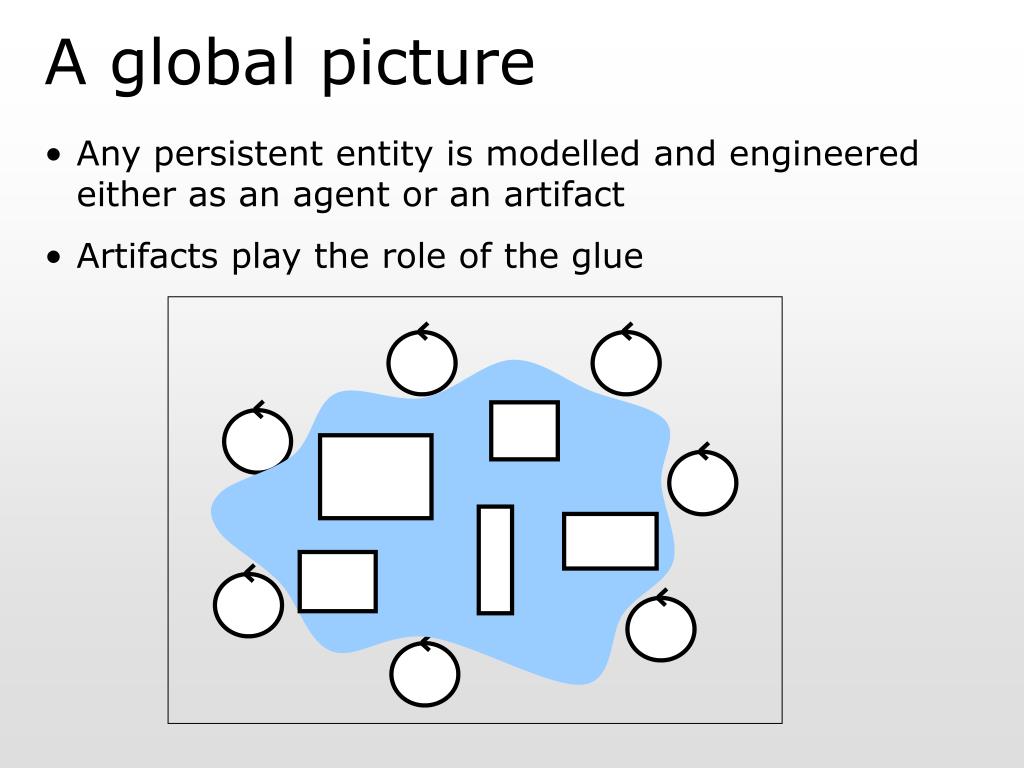 A global picture

• Any persistent entity is modelled and engineered either as an agent or an artifact

• Artifacts play the role of the glue